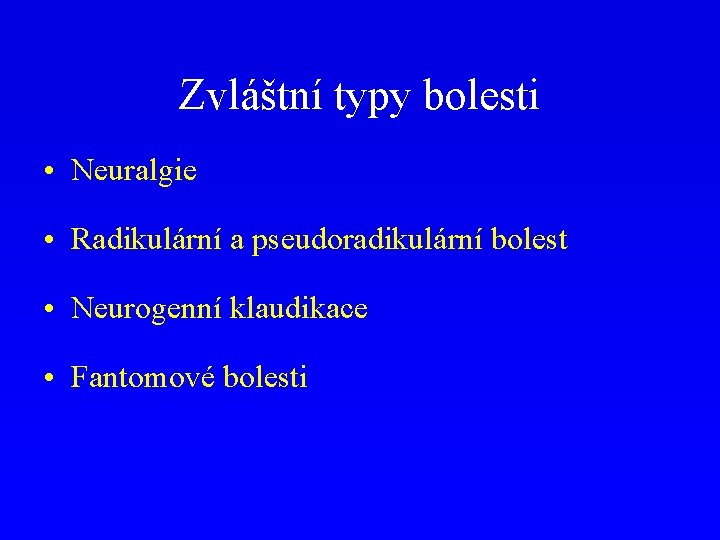 Zvláštní typy bolesti

• Neuralgie

• Radikulární a pseudoradikulární bolest

• Neurogenní klaudikace

• Fantomové bolesti